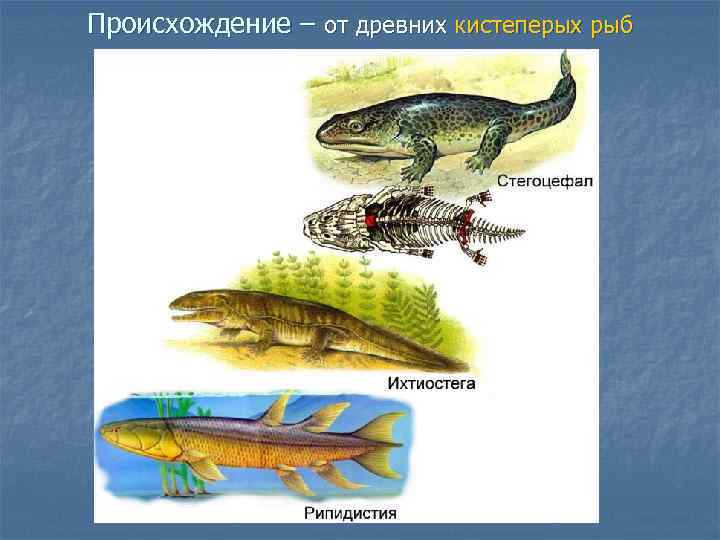 Происхождение – от древних кистеперых рыб

Стегоцефал

Ихтиостега

Рипидистия